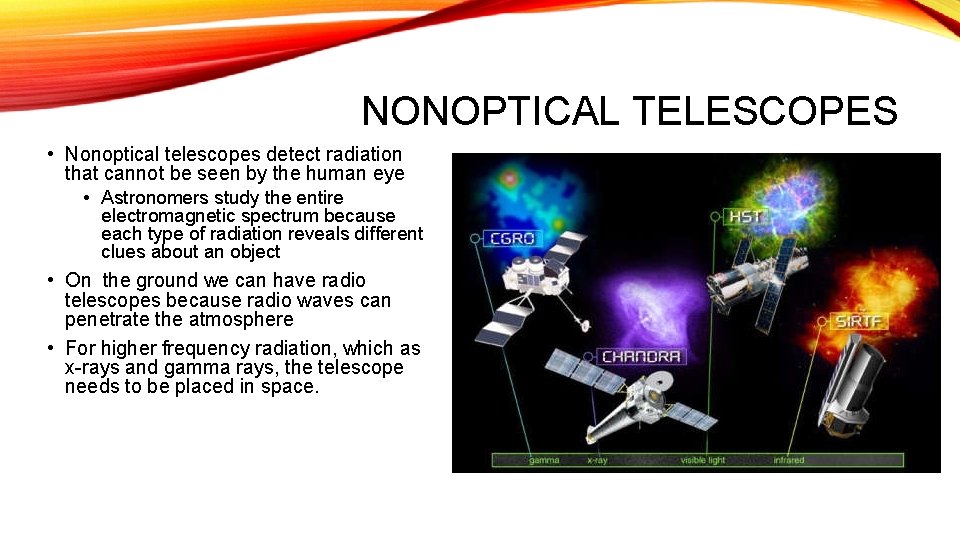 NONOPTICAL TELESCOPES

• Nonoptical telescopes detect radiation that cannot be seen by the human eye

• Astronomers study the entire electromagnetic spectrum because each type of radiation reveals different clues about an object

• On the ground we can have radio telescopes because radio waves can penetrate the atmosphere

• For higher frequency radiation, which as x-rays and gamma rays, the telescope needs to be placed in space.

CGRO
HST
CHANDRA
SIRTF
gamma
x-ray
visible light
infrared